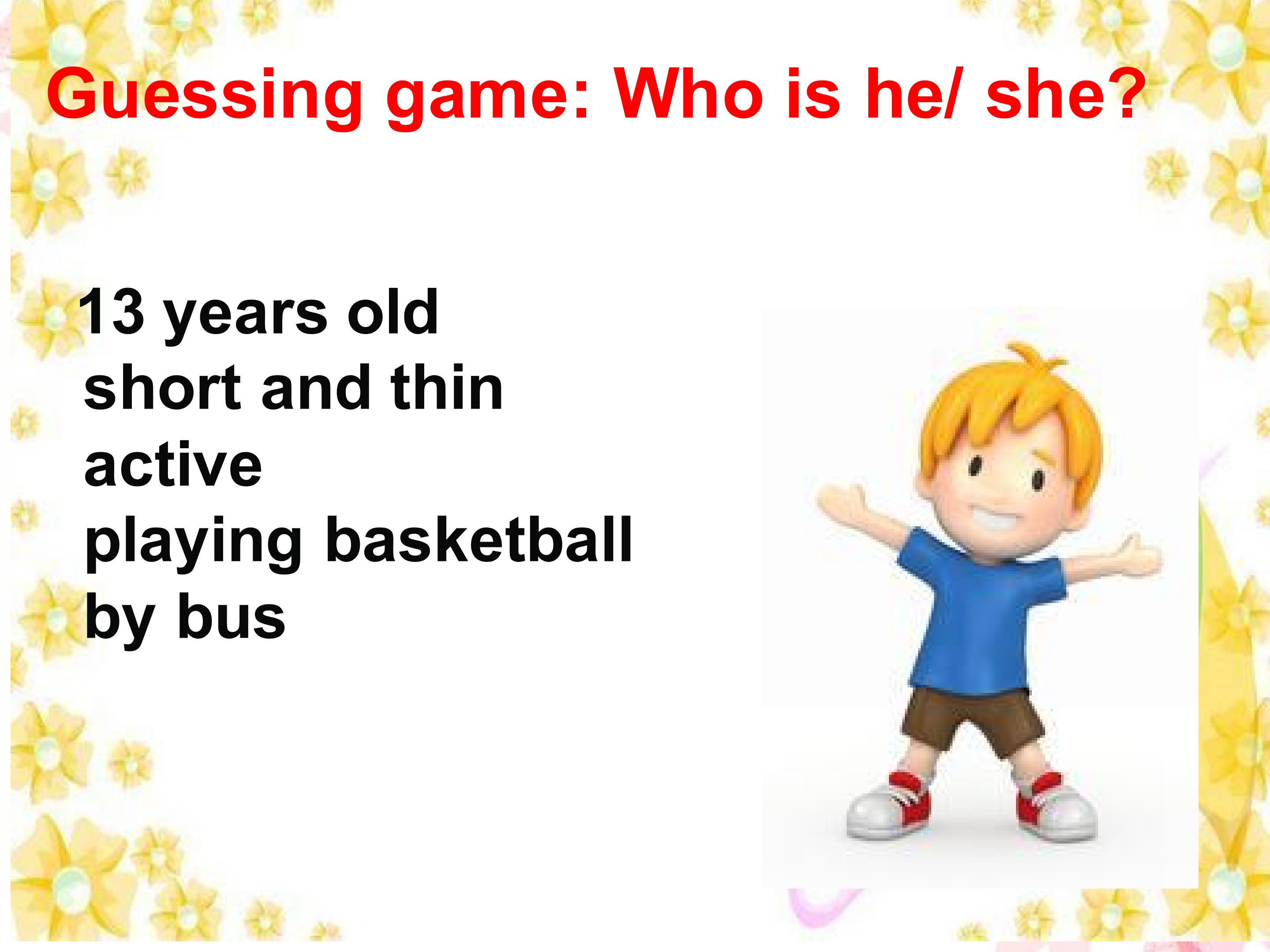 Guessing game: Who is he/ she?

13 years old
short and thin
active
playing basketball
by bus